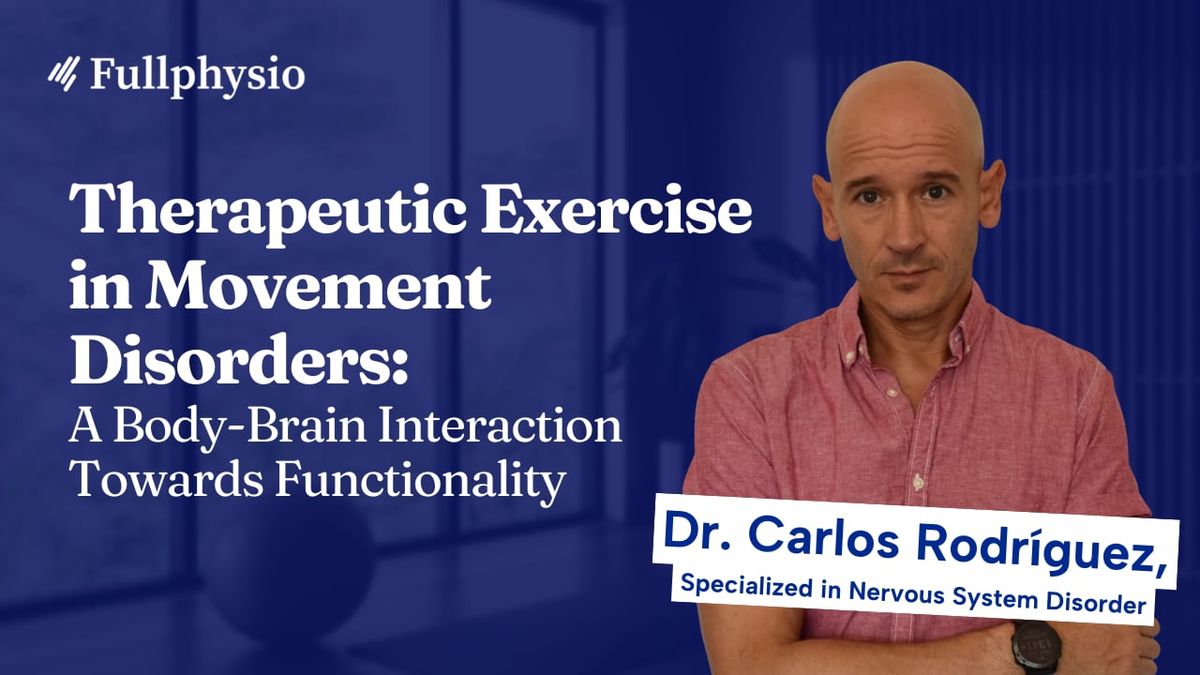 Fullphysio

Therapeutic Exercise in Movement Disorders:
A Body-Brain Interaction Towards Functionality

Dr. Carlos Rodríguez,
Specialized in Nervous System Disorder